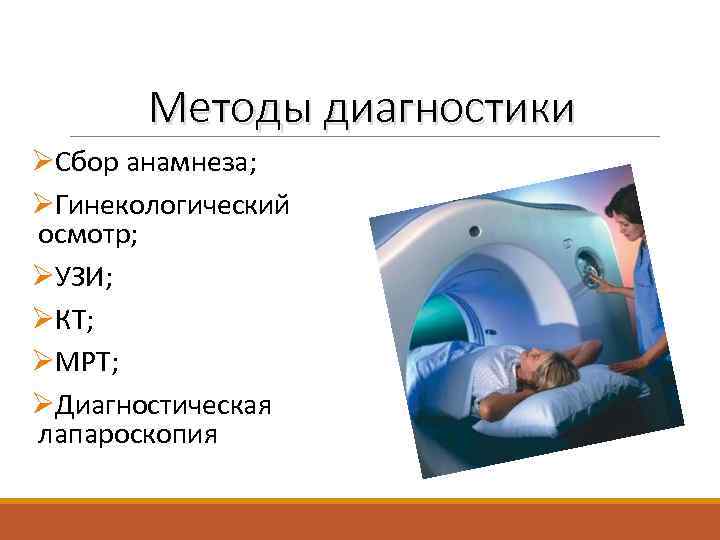 Методы диагностики

➢Сбор анамнеза;

➢Гинекологический осмотр;

➢УЗИ;

➢КТ;

➢МРТ;

➢Диагностическая лапароскопия